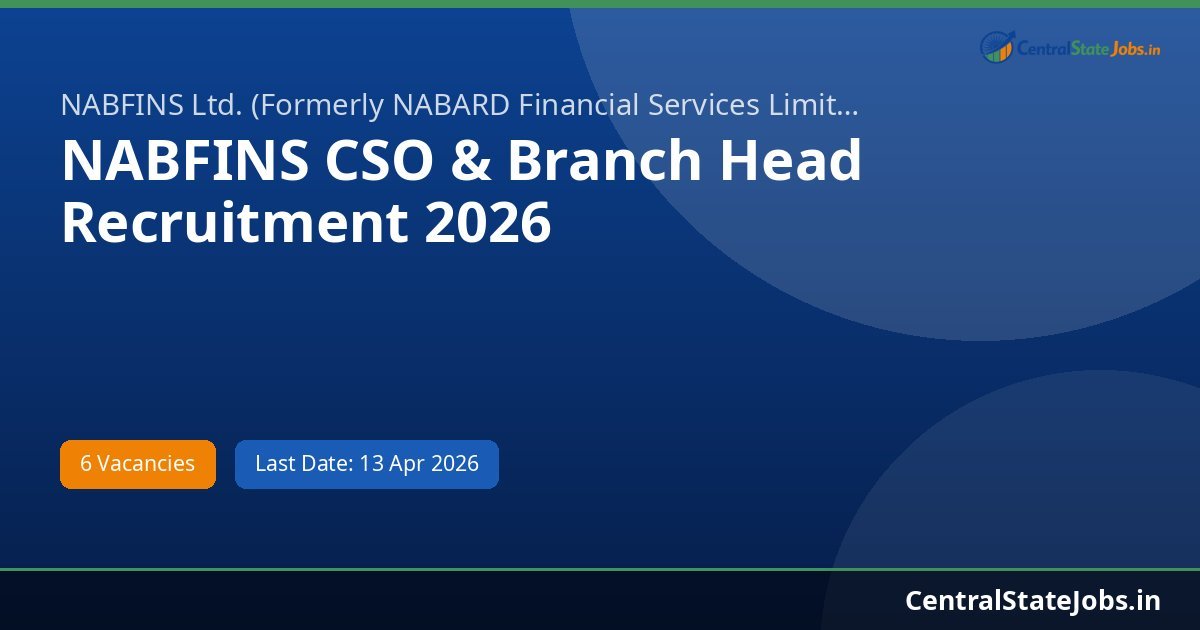 CentralStateJobs.in

NABFINS Ltd. (Formerly NABARD Financial Services Limit...

NABFINS CSO & Branch Head Recruitment 2026

6 Vacancies

Last Date: 13 Apr 2026

CentralStateJobs.in